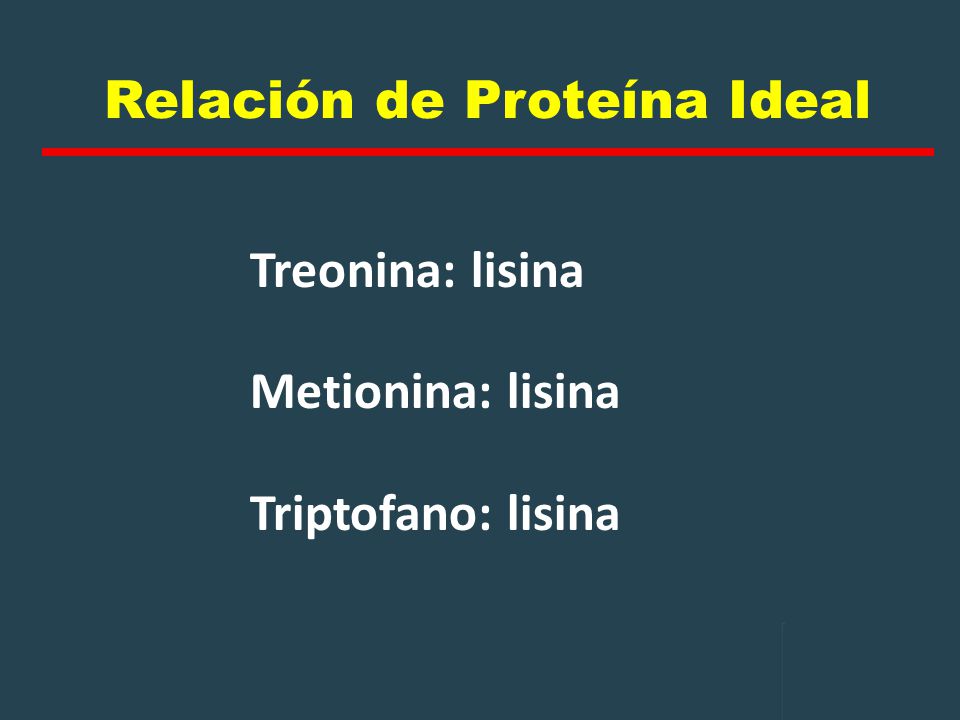 Relación de Proteína Ideal

Treonina: lisina

Metionina: lisina

Triptofano: lisina